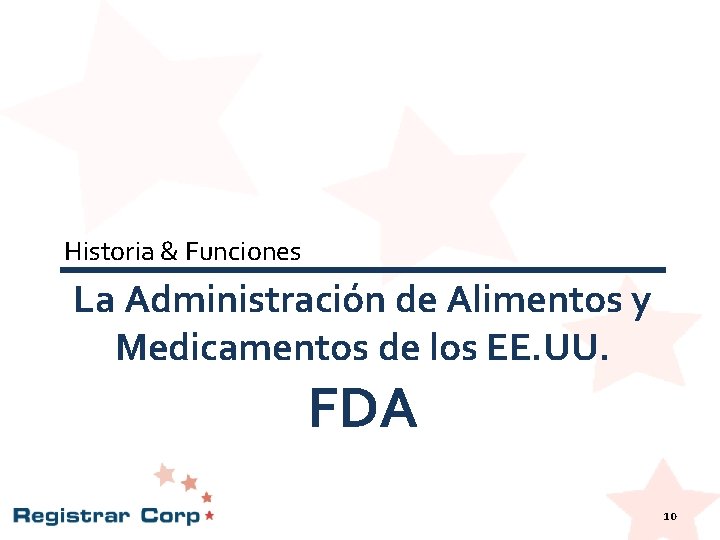 Historia & Funciones

La Administración de Alimentos y Medicamentos de los EE.UU.

FDA

Registrar Corp

10